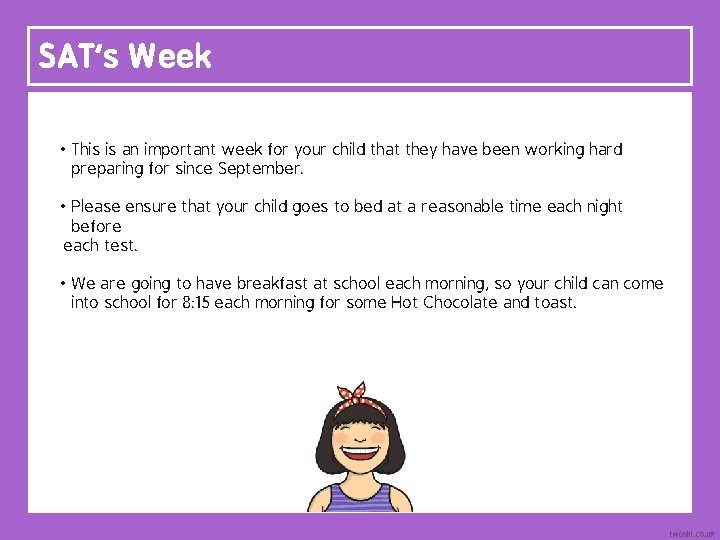 SAT's Week

• This is an important week for your child that they have been working hard preparing for since September.

• Please ensure that your child goes to bed at a reasonable time each night before
each test.

• We are going to have breakfast at school each morning, so your child can come into school for 8:15 each morning for some Hot Chocolate and toast.

twinkl.co.uk